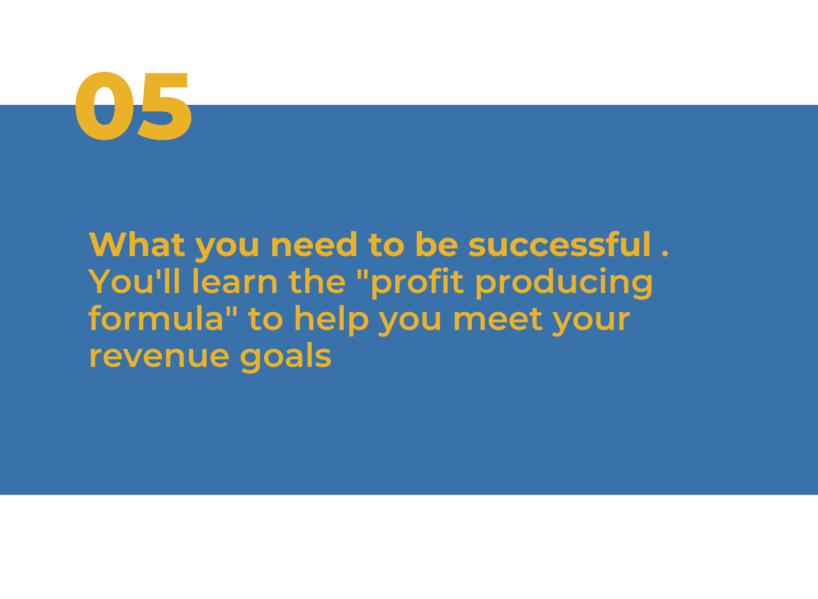 05

What you need to be successful . You'll learn the "profit producing formula" to help you meet your revenue goals